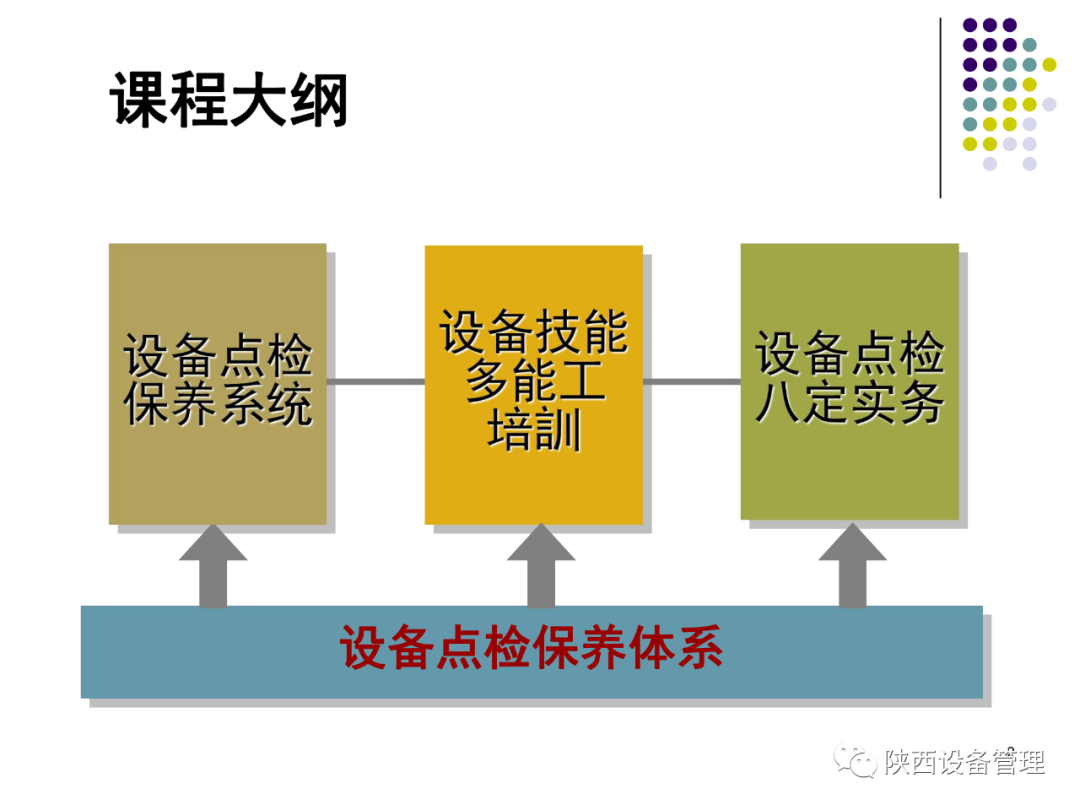 课程大纲

设备点检保养系统

设备技能多能工培訓

设备点检八定实务

设备点检保养体系

陕西设备管理